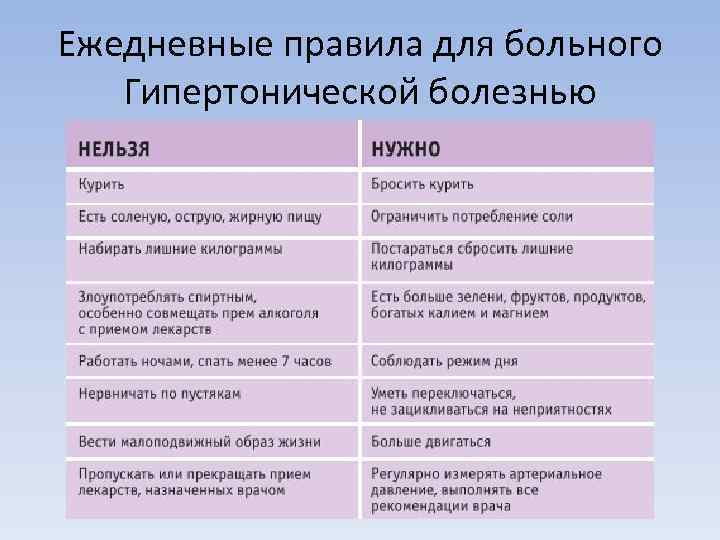 Ежедневные правила для больного Гипертонической болезнью

| НЕЛЬЗЯ | НУЖНО |
|---|---|
| Курить | Бросить курить |
| Есть соленую, острую, жирную пищу | Ограничить потребление соли |
| Набирать лишние килограммы | Постараться сбросить лишние килограммы |
| Злоупотреблять спиртным, особенно совмещать прем алкоголя с приемом лекарств | Есть больше зелени, фруктов, продуктов, богатых калием и магнием |
| Работать ночами, спать менее 7 часов | Соблюдать режим дня |
| Нервничать по пустякам | Уметь переключаться, не зацикливаться на неприятностях |
| Вести малоподвижный образ жизни | Больше двигаться |
| Пропускать или прекращать прием лекарств, назначенных врачом | Регулярно измерять артериальное давление, выполнять все рекомендации врача |